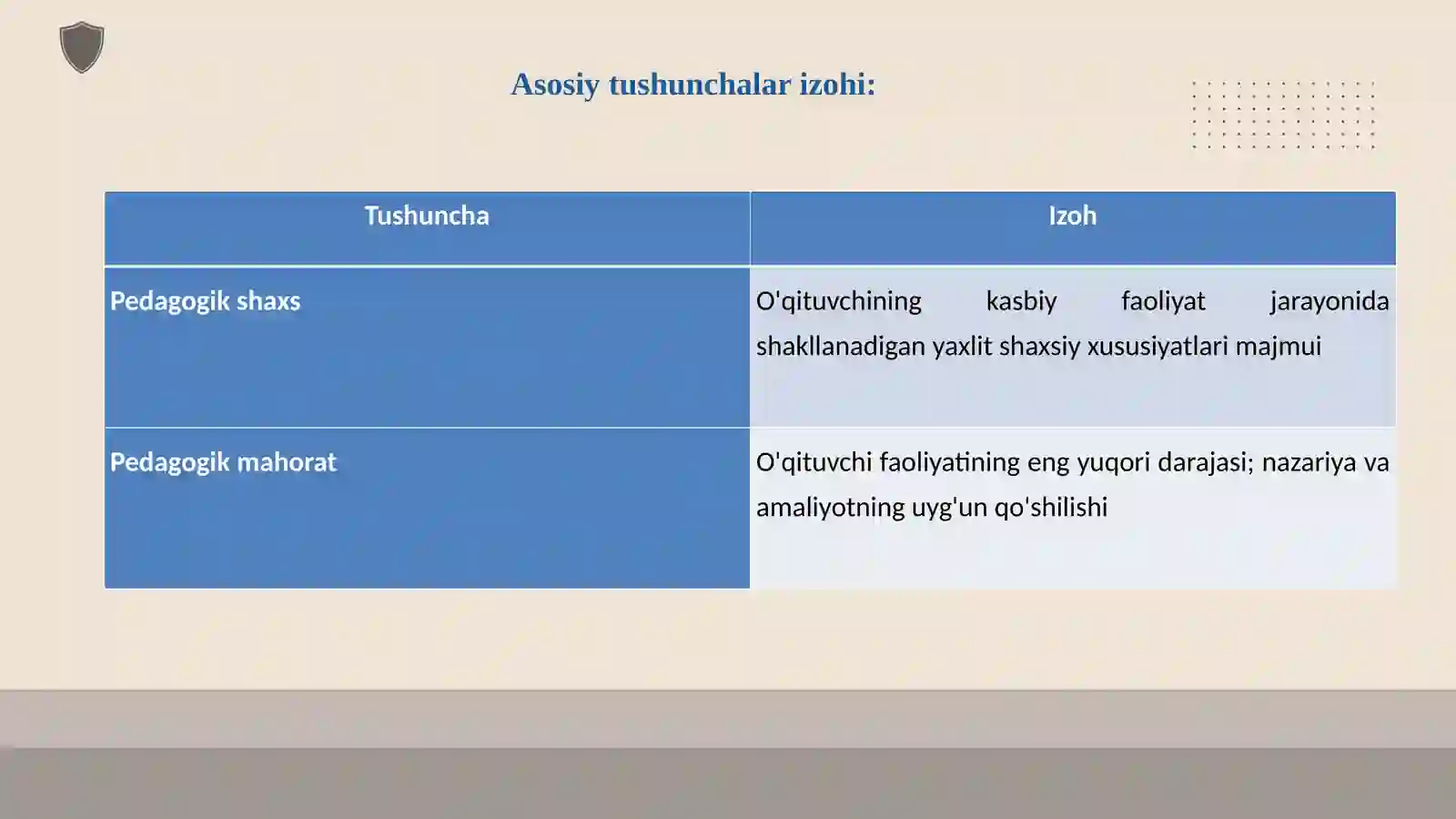 Asosiy tushunchalar izohi:

| Tushuncha | Izoh |
|---|---|
| Pedagogik shaxs | O'qituvchining kasbiy faoliyat jarayonida shakllanadigan yaxlit shaxsiy xususiyatlari majmui |
| Pedagogik mahorat | O'qituvchi faoliyatining eng yuqori darajasi; nazariya va amaliyotning uyg'un qo'shilishi |